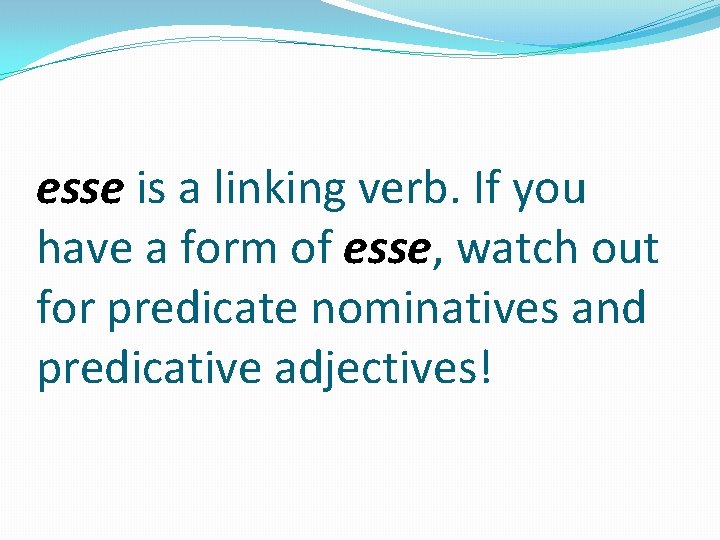 esse is a linking verb. If you have a form of esse, watch out for predicate nominatives and predicative adjectives!